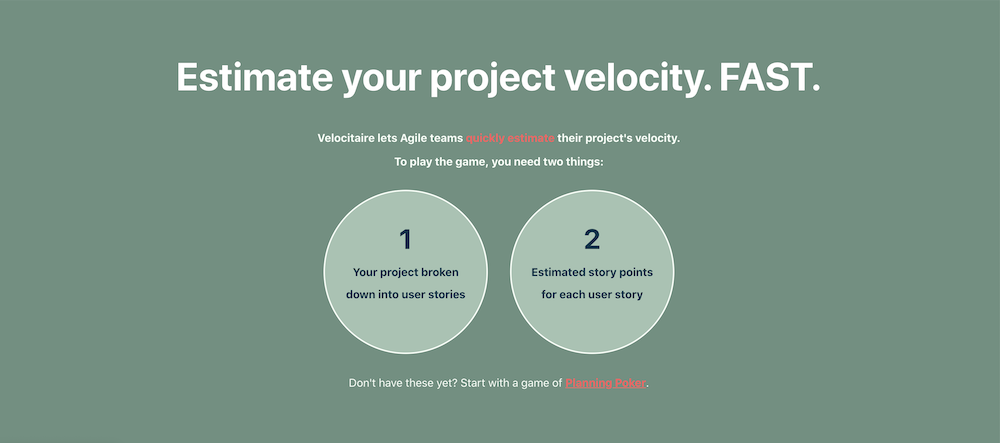 Estimate your project velocity. FAST.

Velocitaire lets Agile teams quickly estimate their project's velocity.

To play the game, you need two things:

1

Your project broken down into user stories

2

Estimated story points for each user story

Don't have these yet? Start with a game of Planning Poker.